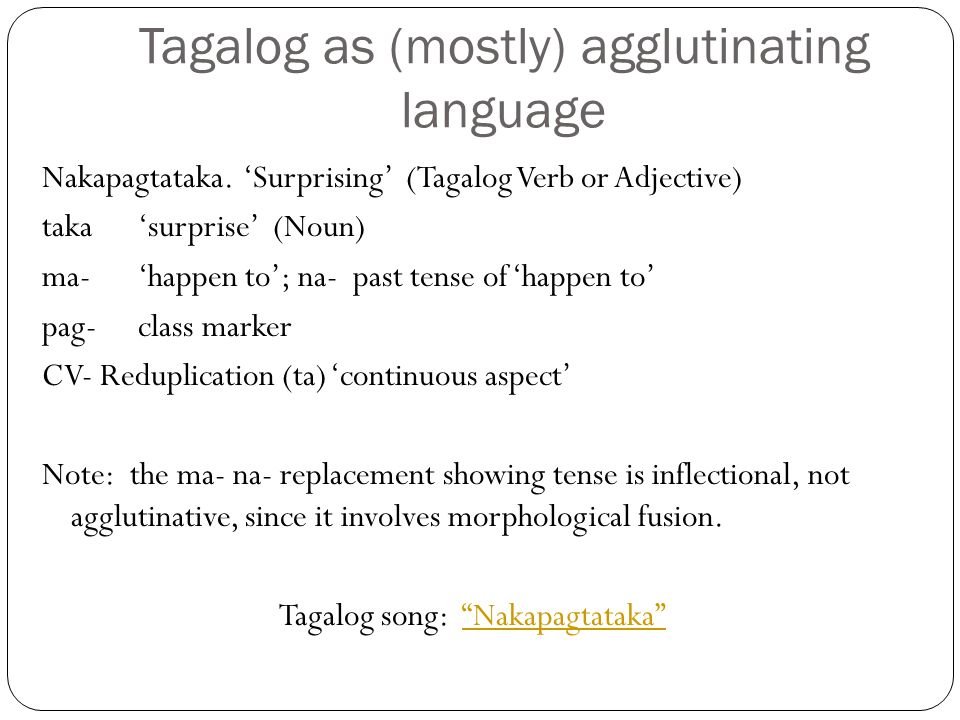 Tagalog as (mostly) agglutinating language

Nakapagtataka. ‘Surprising’ (Tagalog Verb or Adjective)

taka ‘surprise’ (Noun)

ma- ‘happen to’; na- past tense of ‘happen to’

pag- class marker

CV- Reduplication (ta) ‘continuous aspect’

Note: the ma- na- replacement showing tense is inflectional, not agglutinative, since it involves morphological fusion.

Tagalog song: “Nakapagtataka”